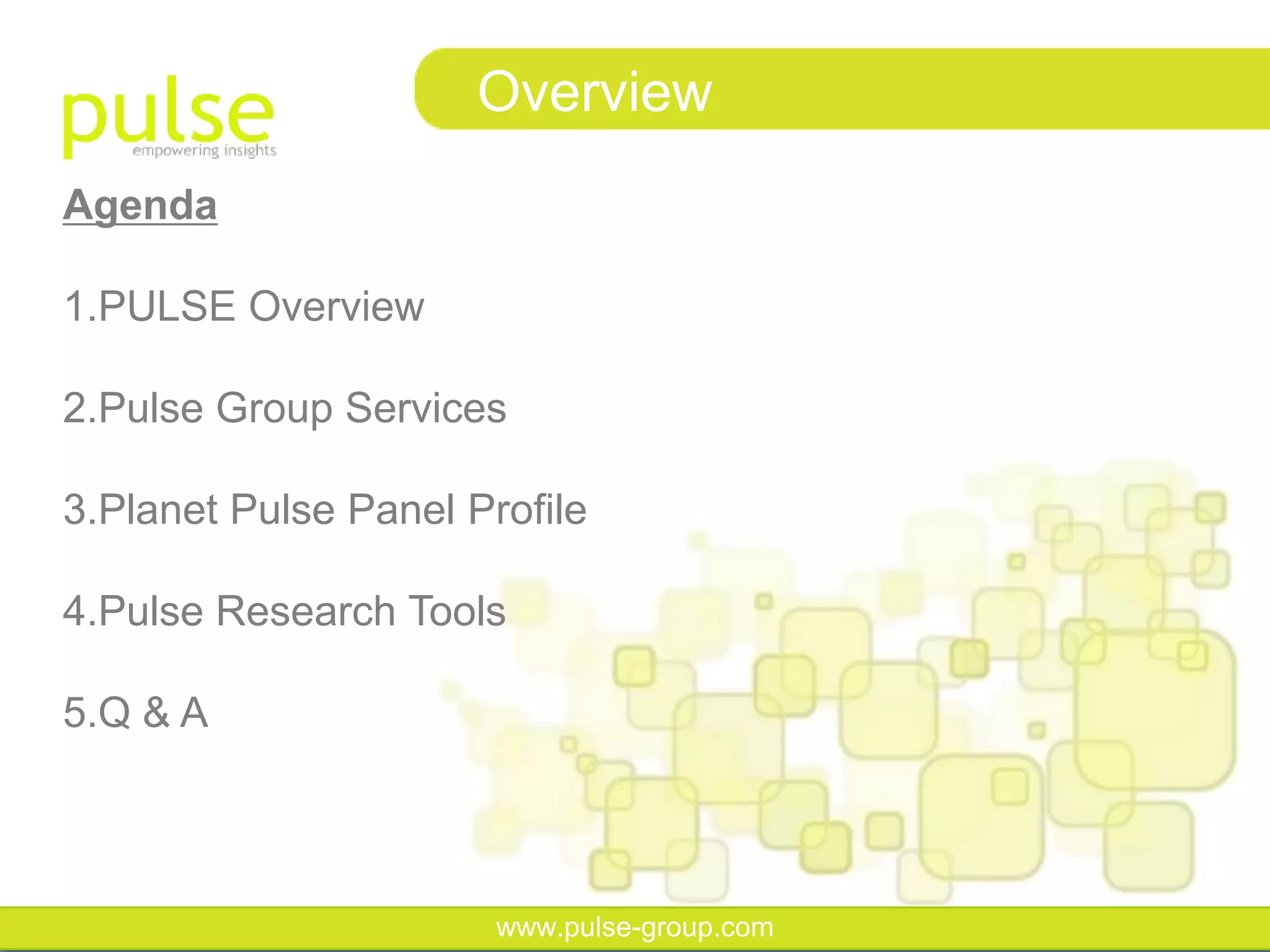 pulse
empowering insights

Overview

Agenda

1.PULSE Overview

2.Pulse Group Services

3.Planet Pulse Panel Profile

4.Pulse Research Tools

5.Q & A

www.pulse-group.com